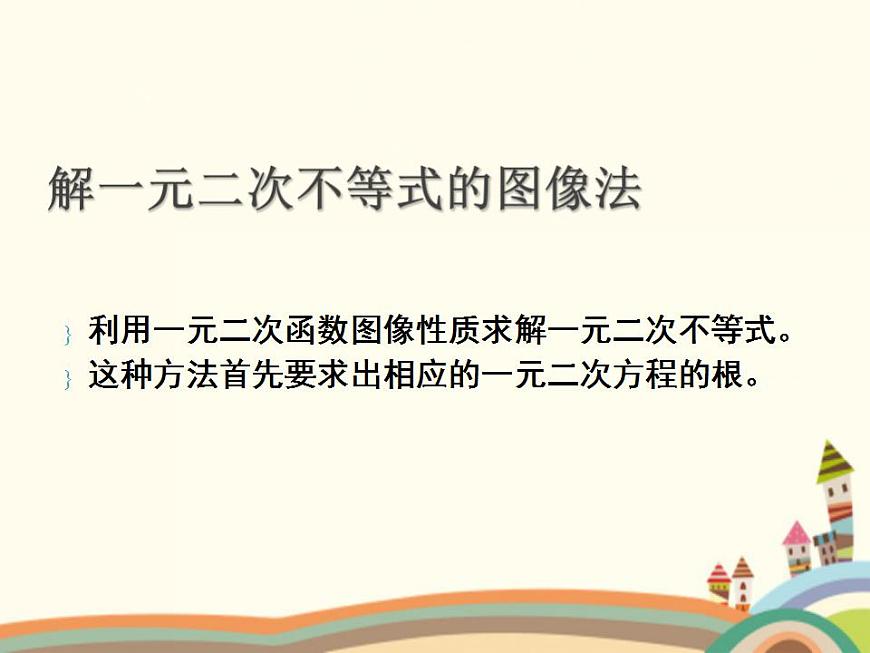 解一元二次不等式的图像法

利用一元二次函数图像性质求解一元二次不等式。

这种方法首先要求出相应的一元二次方程的根。